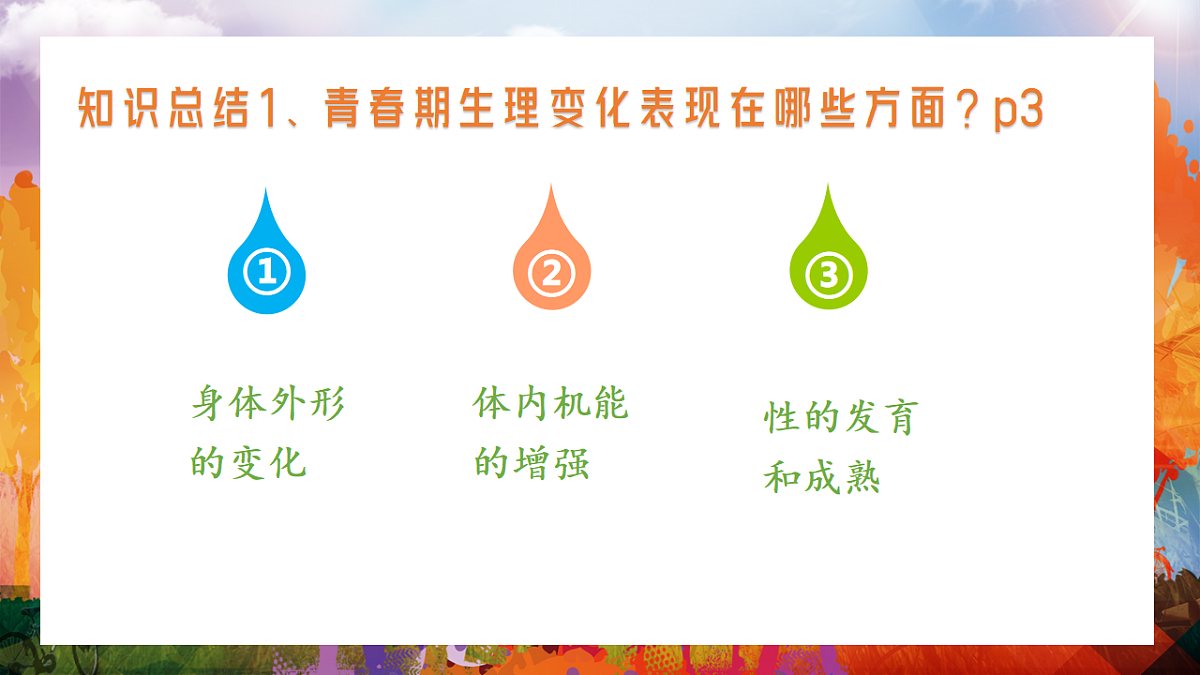 知识总结1、青春期生理变化表现在哪些方面？p3

①

身体外形的变化

②

体内机能的增强

③

性的发育和成熟